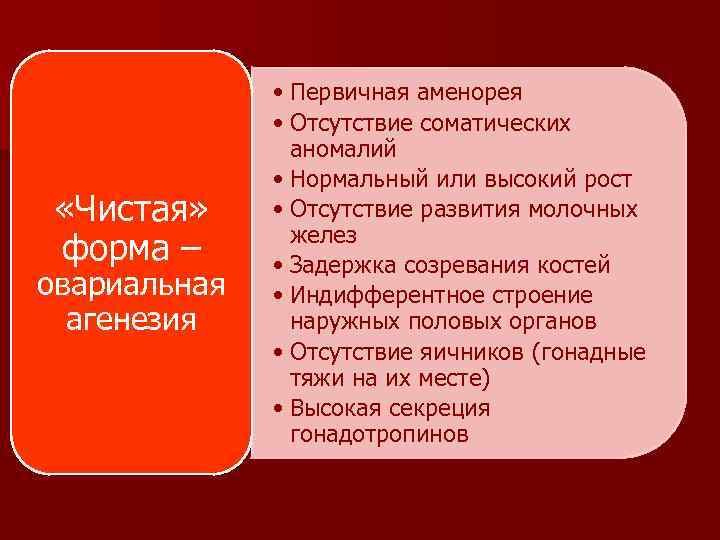 «Чистая» форма – овариальная агенезия

• Первичная аменорея
• Отсутствие соматических аномалий
• Нормальный или высокий рост
• Отсутствие развития молочных желез
• Задержка созревания костей
• Индифферентное строение наружных половых органов
• Отсутствие яичников (гонадные тяжи на их месте)
• Высокая секреция гонадотропинов